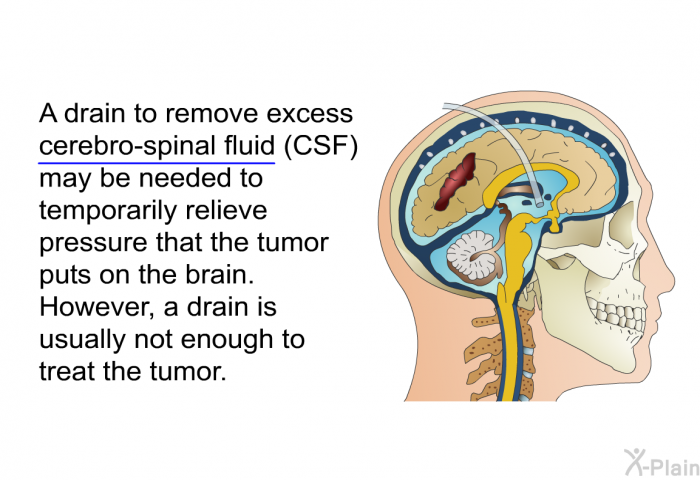 A drain to remove excess cerebro-spinal fluid (CSF) may be needed to temporarily relieve pressure that the tumor puts on the brain. However, a drain is usually not enough to treat the tumor.

X-Plain